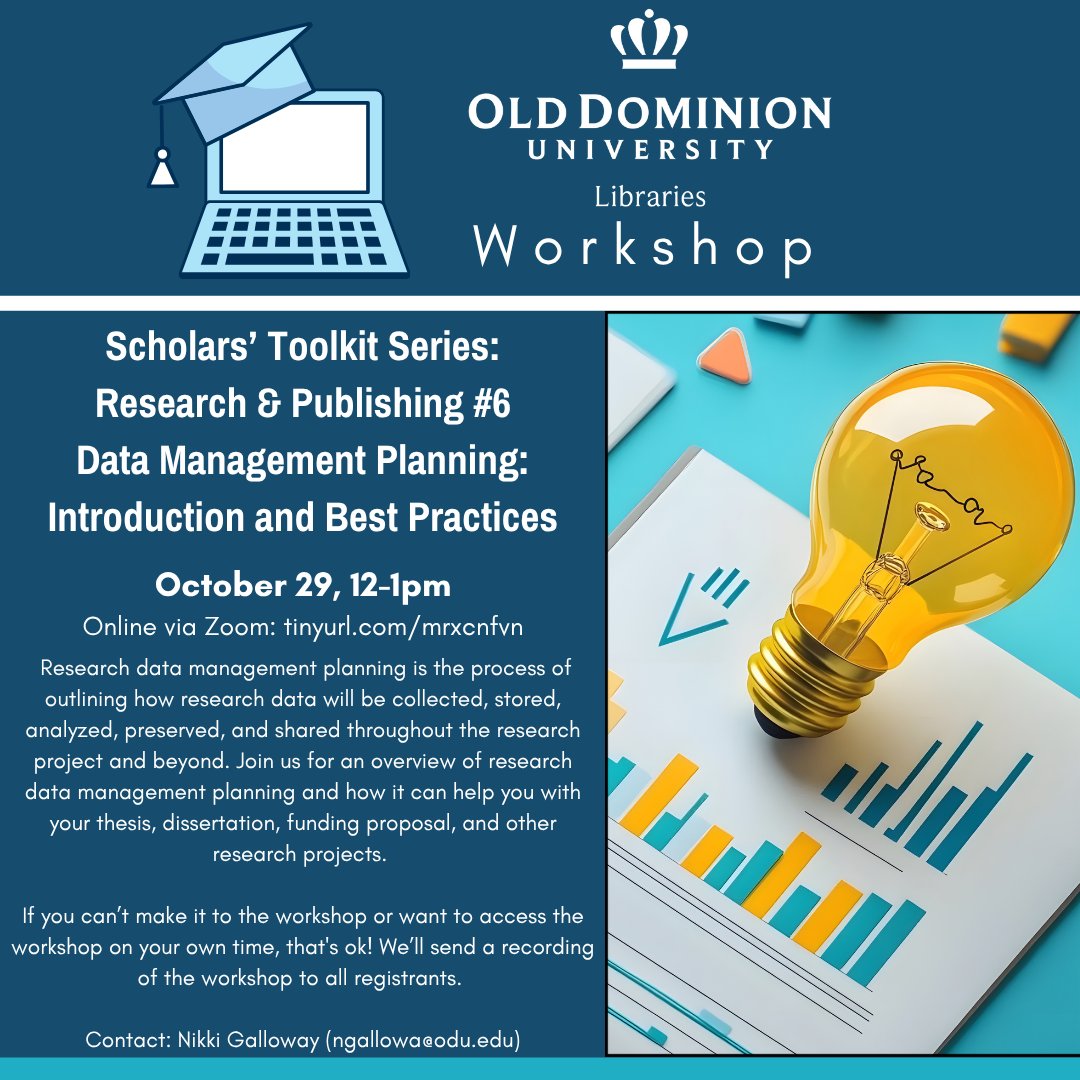 OLD DOMINION UNIVERSITY

Libraries

Workshop

Scholars' Toolkit Series: Research & Publishing #6 Data Management Planning: Introduction and Best Practices

October 29, 12-1pm

Online via Zoom: tinyurl.com/mrxcnfvn

Research data management planning is the process of outlining how research data will be collected, stored, analyzed, preserved, and shared throughout the research project and beyond. Join us for an overview of research data management planning and how it can help you with your thesis, dissertation, funding proposal, and other research projects.

If you can't make it to the workshop or want to access the workshop on your own time, that's ok! We'll send a recording of the workshop to all registrants.

Contact: Nikki Galloway (ngallowa@odu.edu)